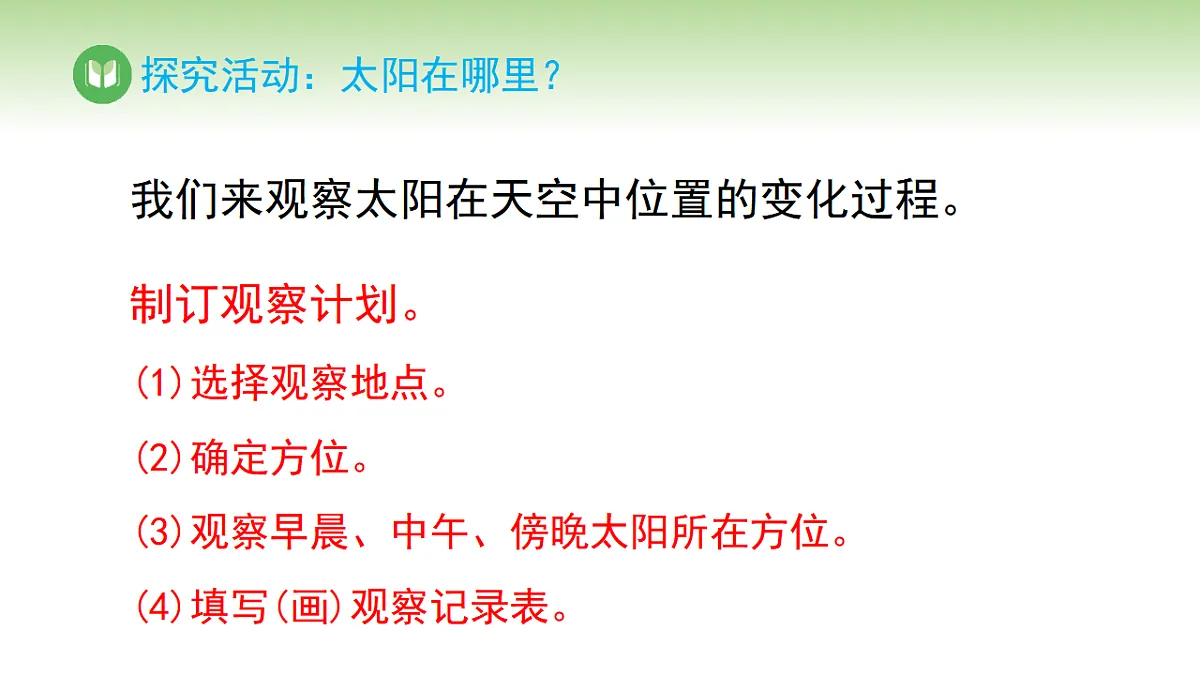 探究活动：太阳在哪里？

我们来观察太阳在天空中位置的变化过程。

制订观察计划。

(1)选择观察地点。

(2)确定方位。

(3)观察早晨、中午、傍晚太阳所在方位。

(4)填写(画)观察记录表。